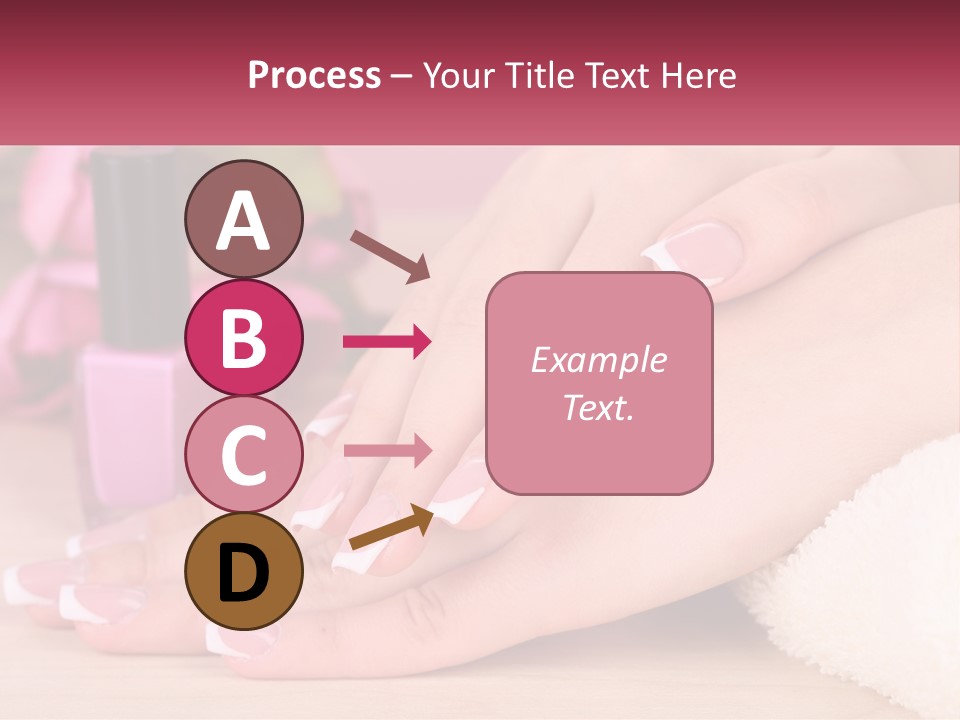 Process – Your Title Text Here

A

B

C

D

Example Text.